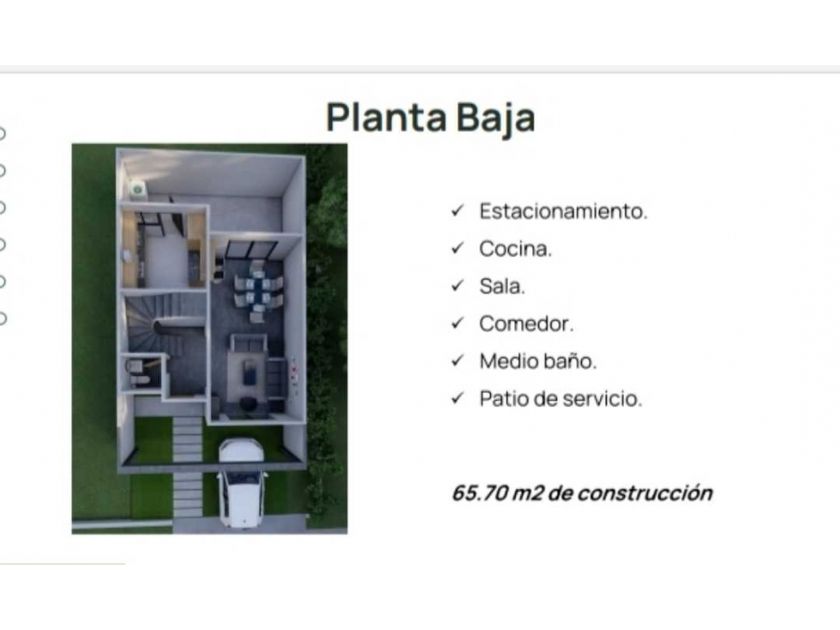 Planta Baja

✓ Estacionamiento.
✓ Cocina.
✓ Sala.
✓ Comedor.
✓ Medio baño.
✓ Patio de servicio.

65.70 m2 de construcción